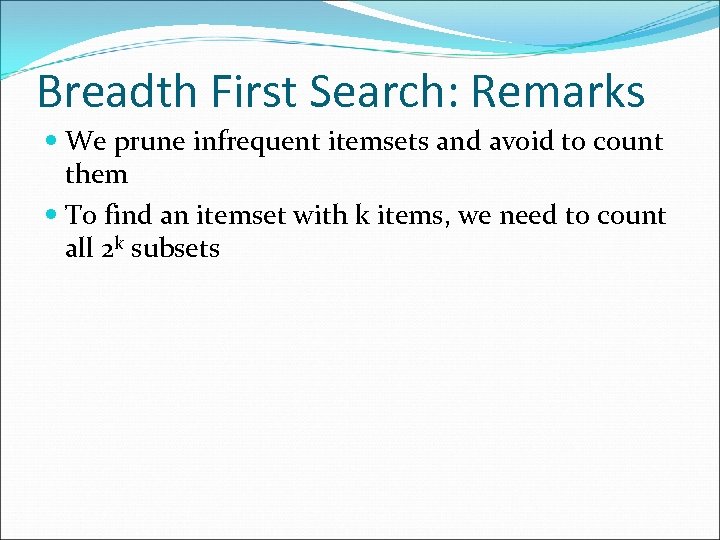 Breadth First Search: Remarks

- We prune infrequent itemsets and avoid to count them
- To find an itemset with k items, we need to count all $2^k$ subsets